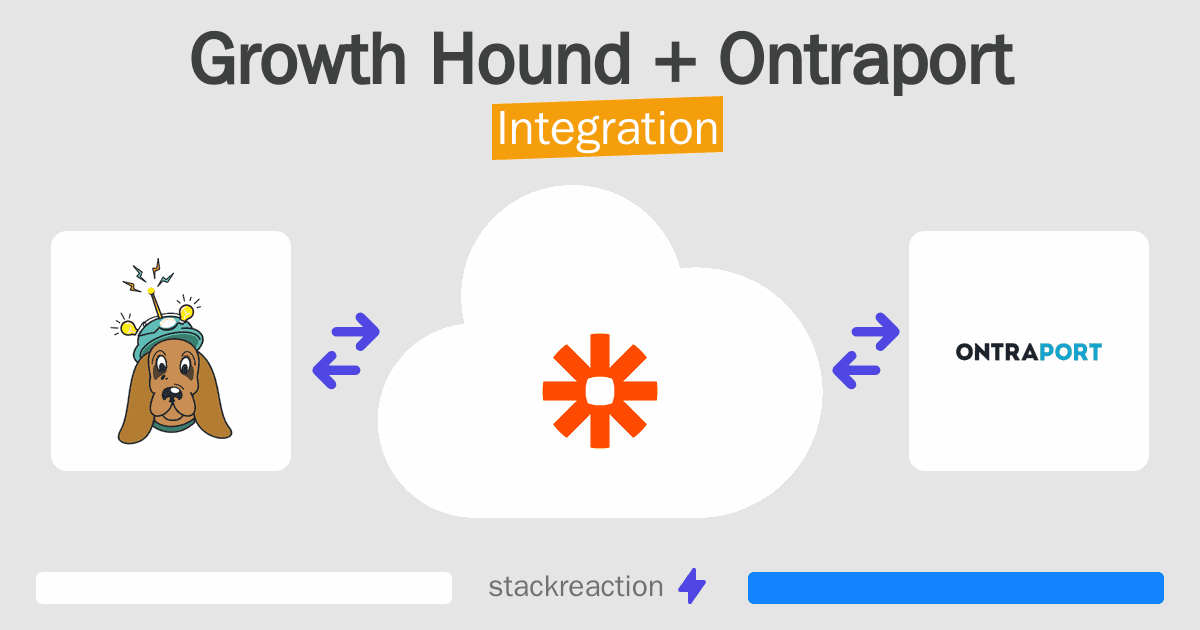 Growth Hound + Ontraport
Integration

ONTRAPORT

stackreaction